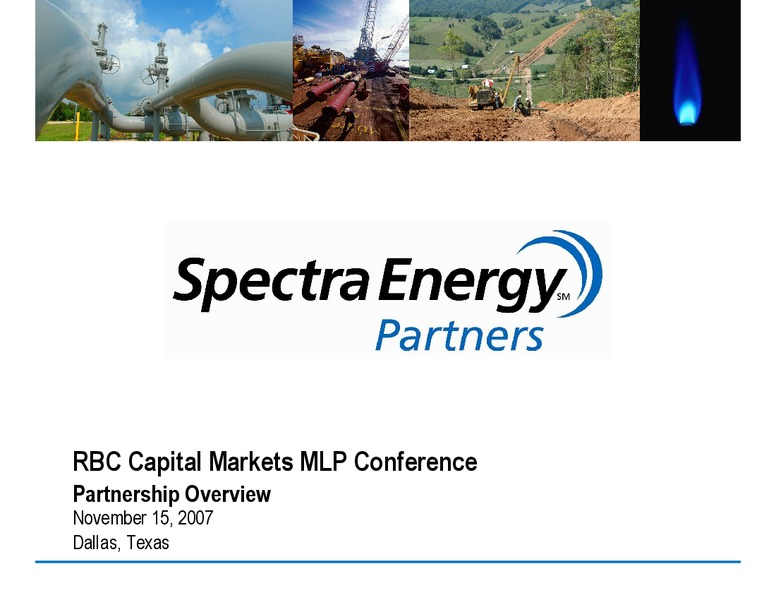 Spectra Energy SM
Partners

RBC Capital Markets MLP Conference
Partnership Overview
November 15, 2007
Dallas, Texas